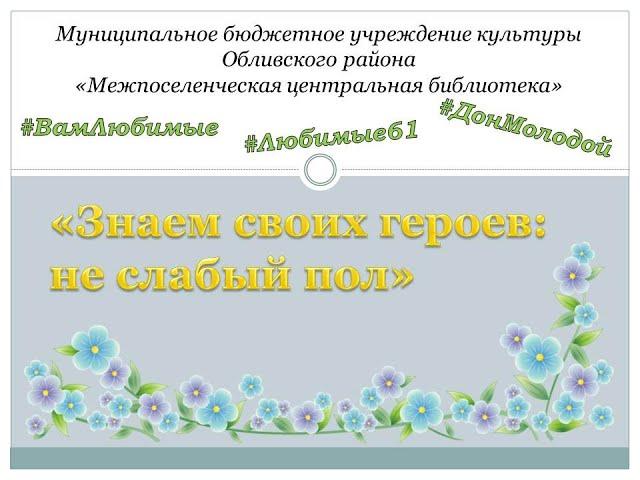 Муниципальное бюджетное учреждение культуры Обливского района «Межпоселенческая центральная библиотека»

#ВамЛюбимые #Любимые61 #ДонМолодой

«Знаем своих героев: не слабый пол»